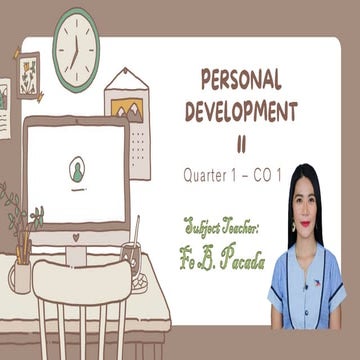 PERSONAL DEVELOPMENT 11

Quarter 1 – CO 1

Subject Teacher:
Fe B. Pacada